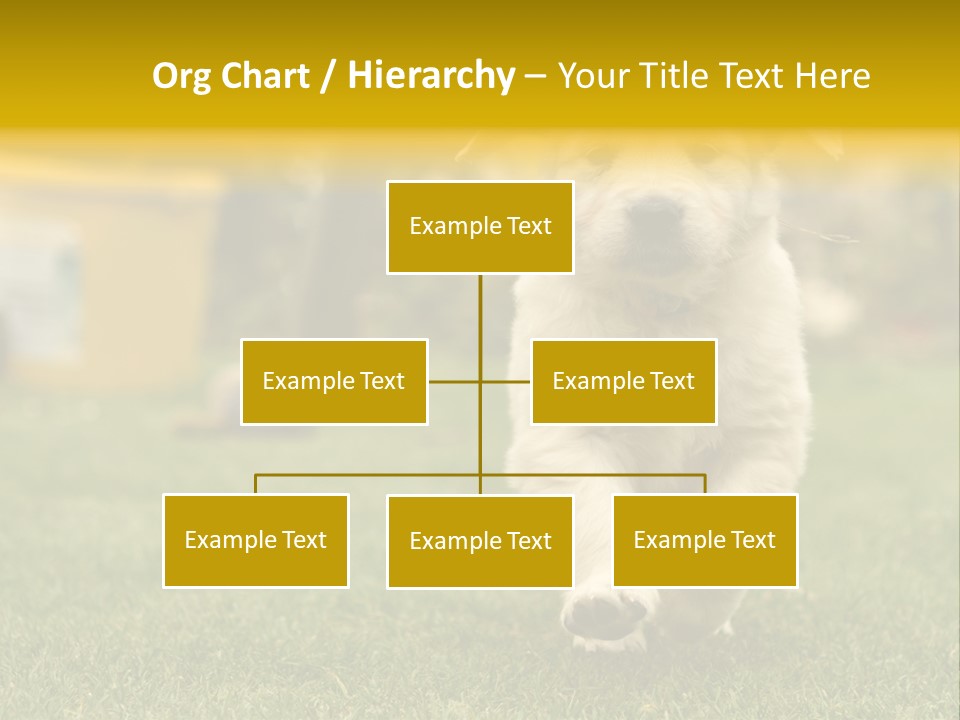 Org Chart / Hierarchy – Your Title Text Here

Example Text

Example Text

Example Text

Example Text

Example Text

Example Text